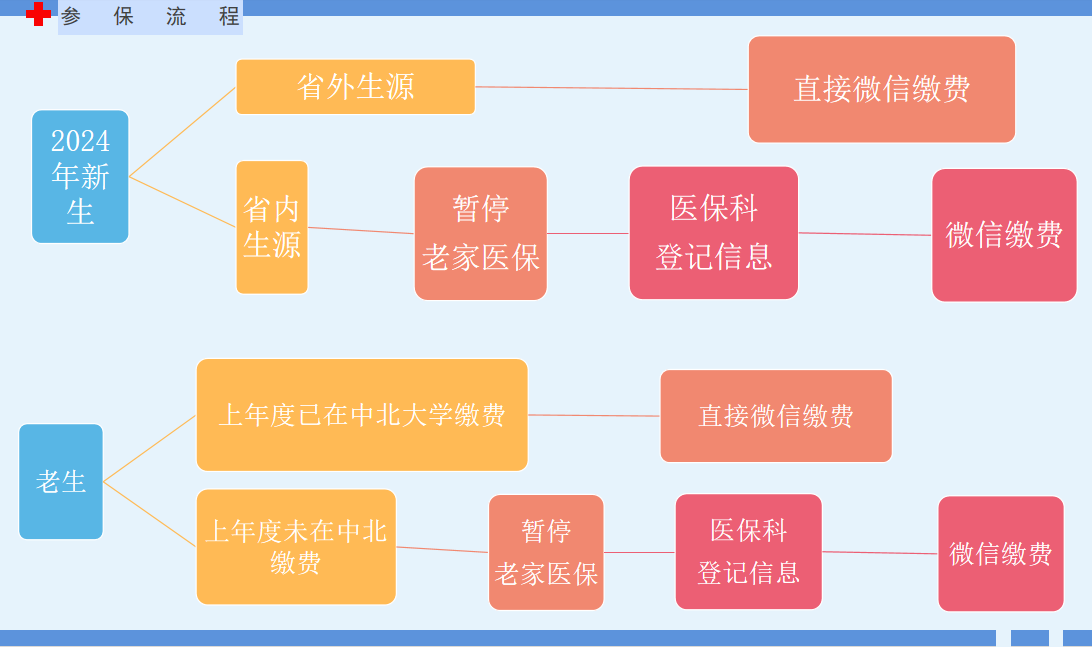 参 保 流 程

2024年新生

省外生源

直接微信缴费

省内生源

暂停老家医保

医保科登记信息

微信缴费

老生

上年度已在中北大学缴费

直接微信缴费

上年度未在中北缴费

暂停老家医保

医保科登记信息

微信缴费